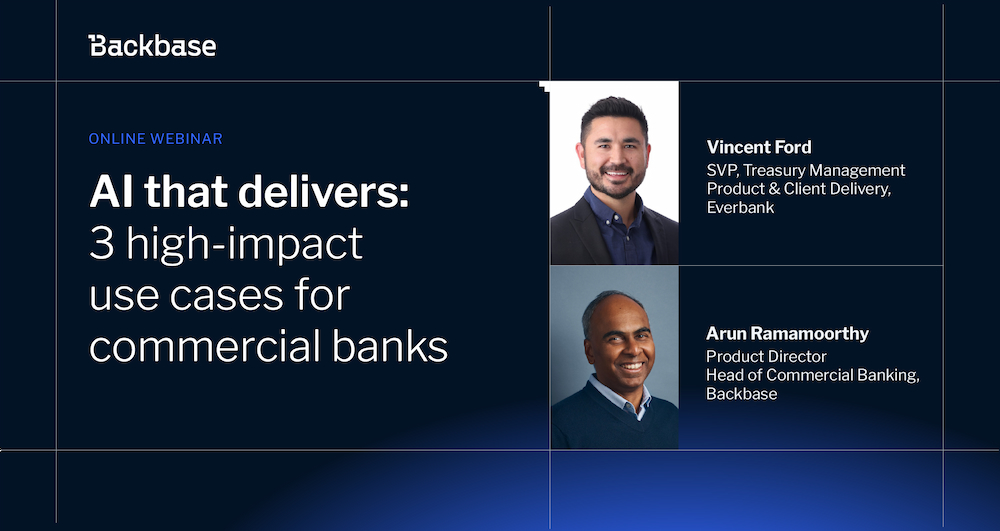 Backbase

ONLINE WEBINAR

AI that delivers:
3 high-impact use cases for commercial banks

Vincent Ford
SVP, Treasury Management Product & Client Delivery, Everbank

Arun Ramamoorthy
Product Director
Head of Commercial Banking, Backbase